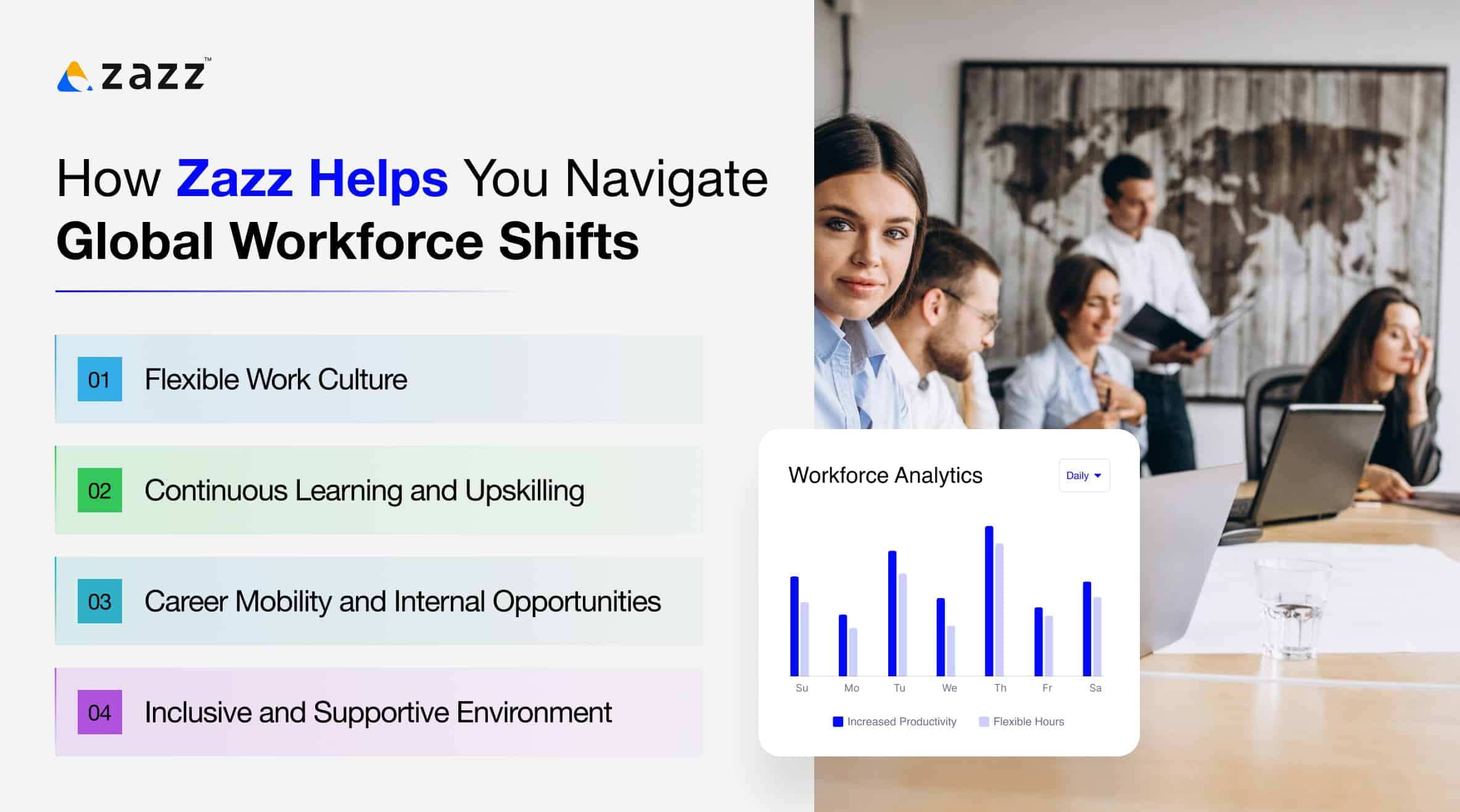 zazz™

How Zazz Helps You Navigate Global Workforce Shifts

01 Flexible Work Culture

02 Continuous Learning and Upskilling

03 Career Mobility and Internal Opportunities

04 Inclusive and Supportive Environment

Workforce Analytics

Daily

Su Mo Tu We Th Fr Sa

Increased Productivity Flexible Hours